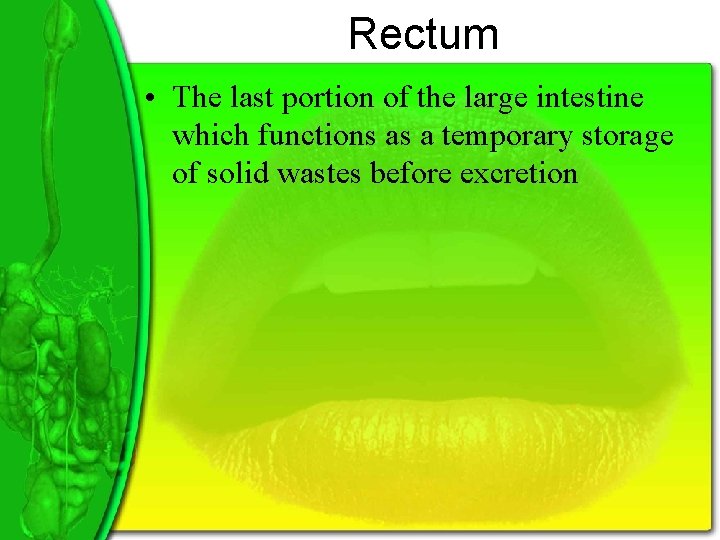 Rectum

• The last portion of the large intestine which functions as a temporary storage of solid wastes before excretion